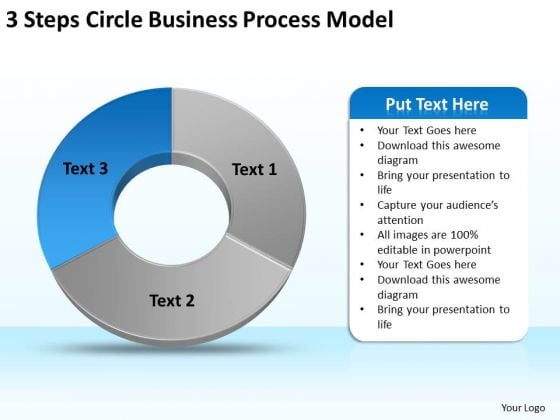 3 Steps Circle Business Process Model

Text 3

Text 1

Text 2

Put Text Here

• Your Text Goes here
• Download this awesome diagram
• Bring your presentation to life
• Capture your audience's attention
• All images are 100% editable in powerpoint
• Your Text Goes here
• Download this awesome diagram
• Bring your presentation to life

Your Logo